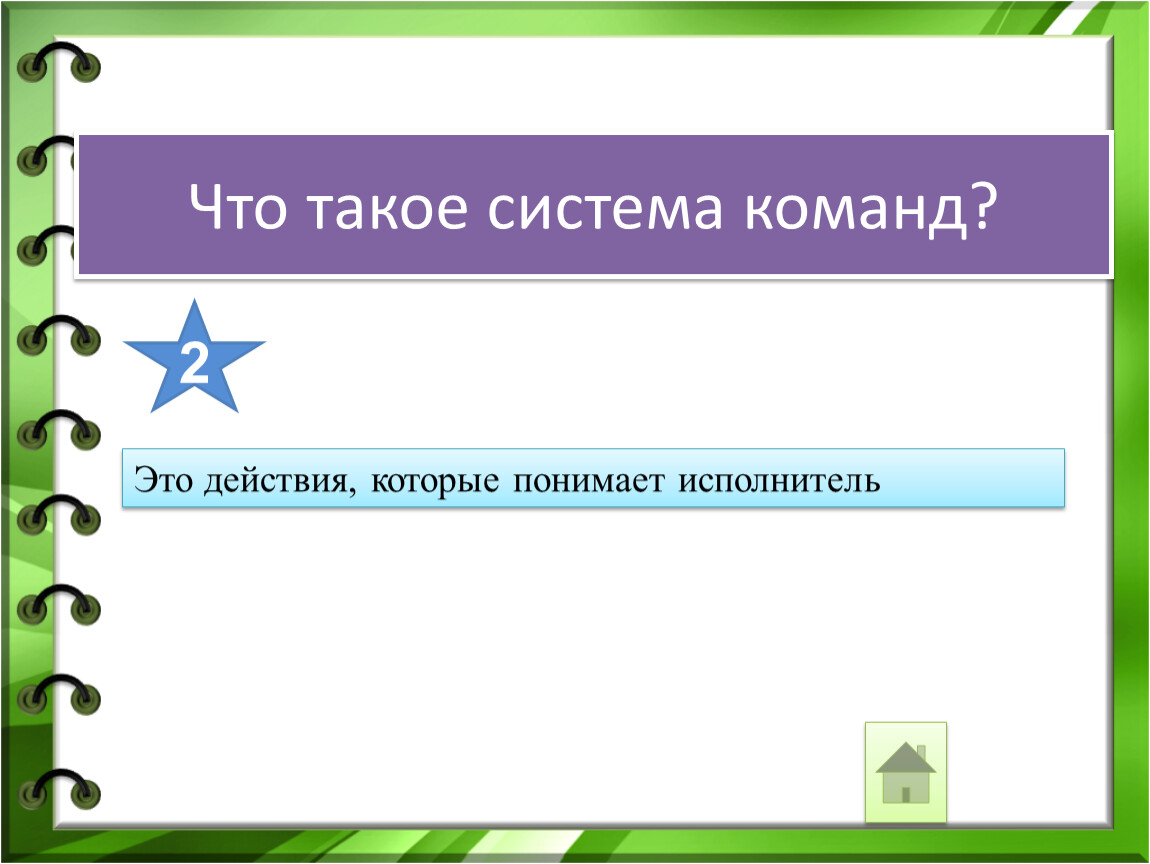 Что такое система команд?

2

Это действия, которые понимает исполнитель